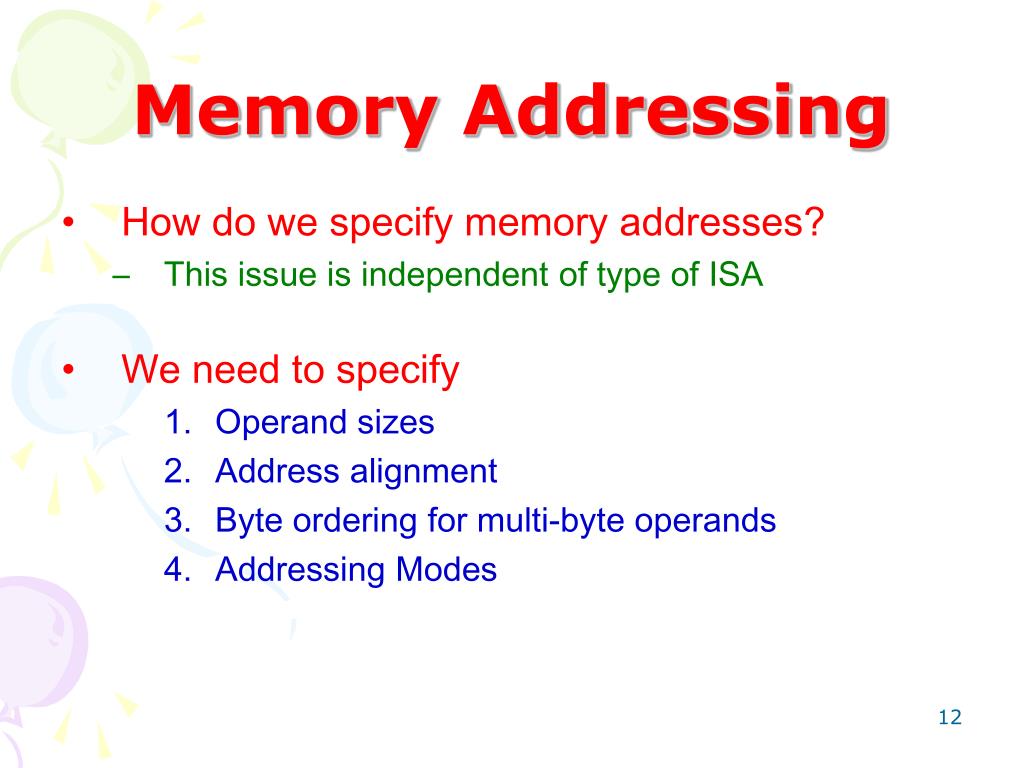 Memory Addressing

• How do we specify memory addresses?
– This issue is independent of type of ISA

• We need to specify
1. Operand sizes
2. Address alignment
3. Byte ordering for multi-byte operands
4. Addressing Modes

12